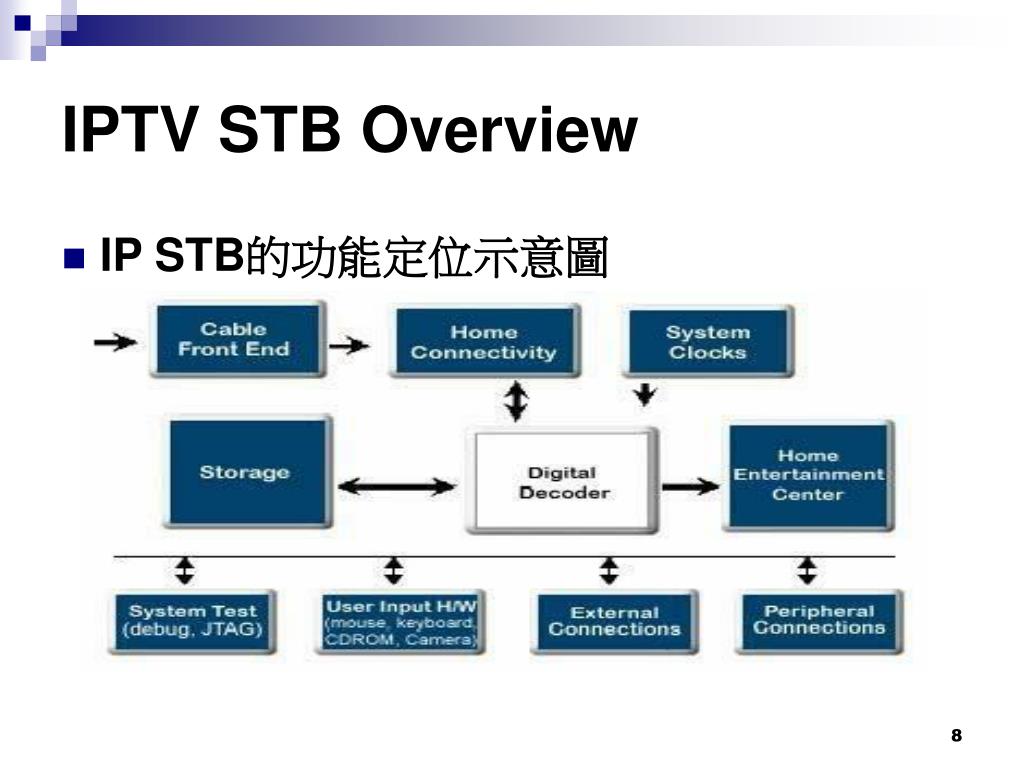 IPTV STB Overview

IP STB的功能定位示意圖

Cable Front End

Home Connectivity

System Clocks

Storage

Digital Decoder

Home Entertainment Center

System Test (debug, JTAG)

User Input H/W (mouse, keyboard, CDROM, Camera)

External Connections

Peripheral Connections

8